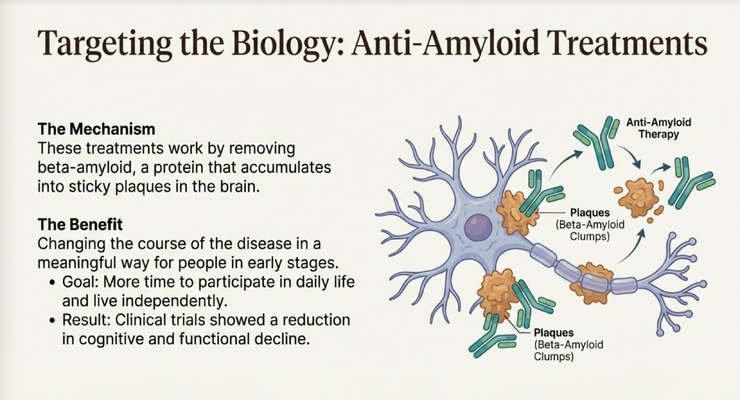 Targeting the Biology: Anti-Amyloid Treatments

The Mechanism
These treatments work by removing beta-amyloid, a protein that accumulates into sticky plaques in the brain.

The Benefit
Changing the course of the disease in a meaningful way for people in early stages.
• Goal: More time to participate in daily life and live independently.
• Result: Clinical trials showed a reduction in cognitive and functional decline.

Anti-Amyloid
Therapy

Plaques
(Beta-Amyloid
Clumps)

Plaques
(Beta-Amyloid
Clumps)